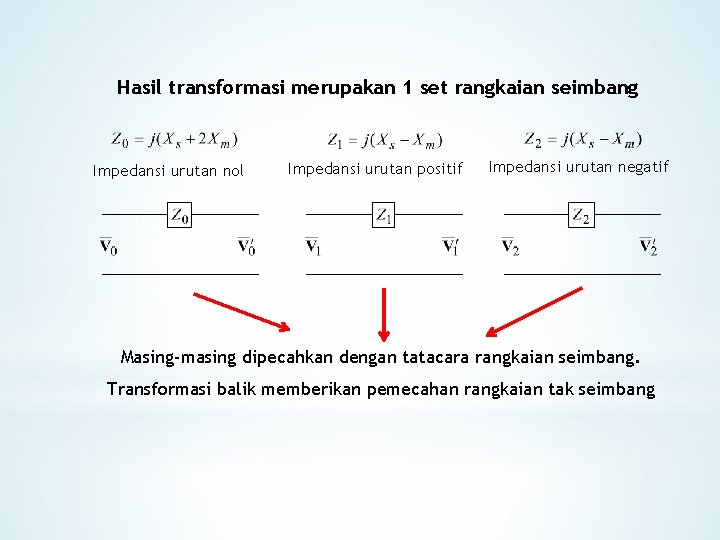 Hasil transformasi merupakan 1 set rangkaian seimbang

$Z_0 = j(X_s + 2X_m)$

Impedansi urutan nol

$Z_0$

$\overline{\mathbf{V}}_0$ $\overline{\mathbf{V}}_0'$

$Z_1 = j(X_s - X_m)$

Impedansi urutan positif

$Z_1$

$\overline{\mathbf{V}}_1$ $\overline{\mathbf{V}}_1'$

$Z_2 = j(X_s - X_m)$

Impedansi urutan negatif

$Z_2$

$\overline{\mathbf{V}}_2$ $\overline{\mathbf{V}}_2'$

Masing-masing dipecahkan dengan tatacara rangkaian seimbang.

Transformasi balik memberikan pemecahan rangkaian tak seimbang